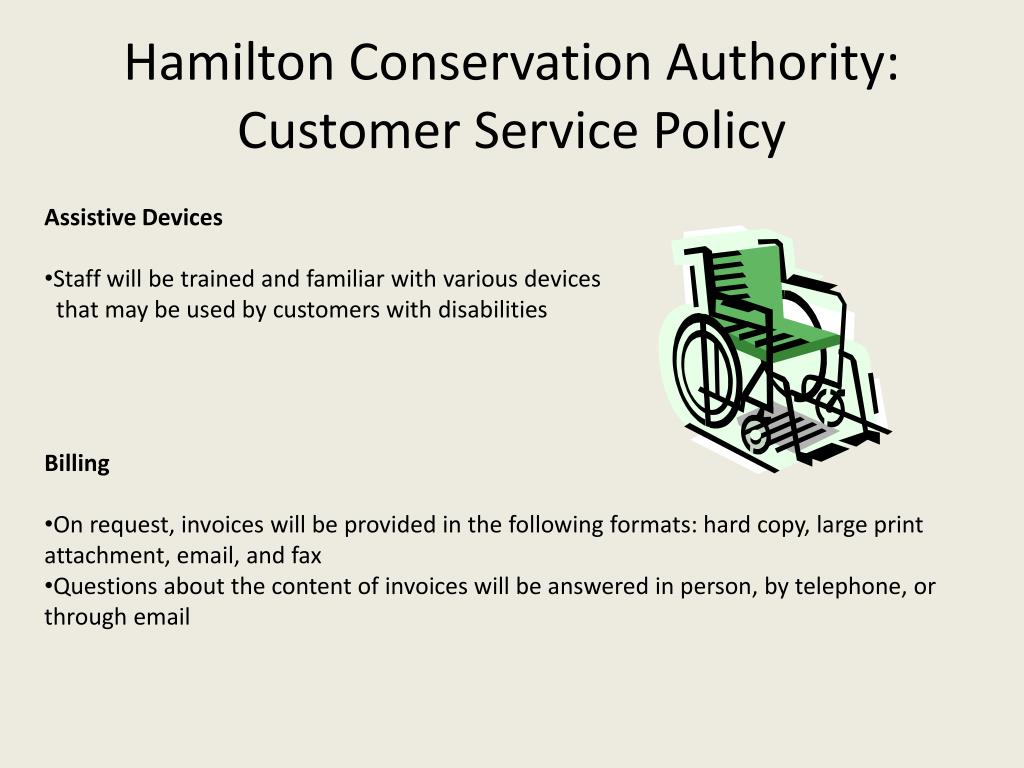 Hamilton Conservation Authority: Customer Service Policy

Assistive Devices

•Staff will be trained and familiar with various devices that may be used by customers with disabilities

Billing

•On request, invoices will be provided in the following formats: hard copy, large print attachment, email, and fax
•Questions about the content of invoices will be answered in person, by telephone, or through email